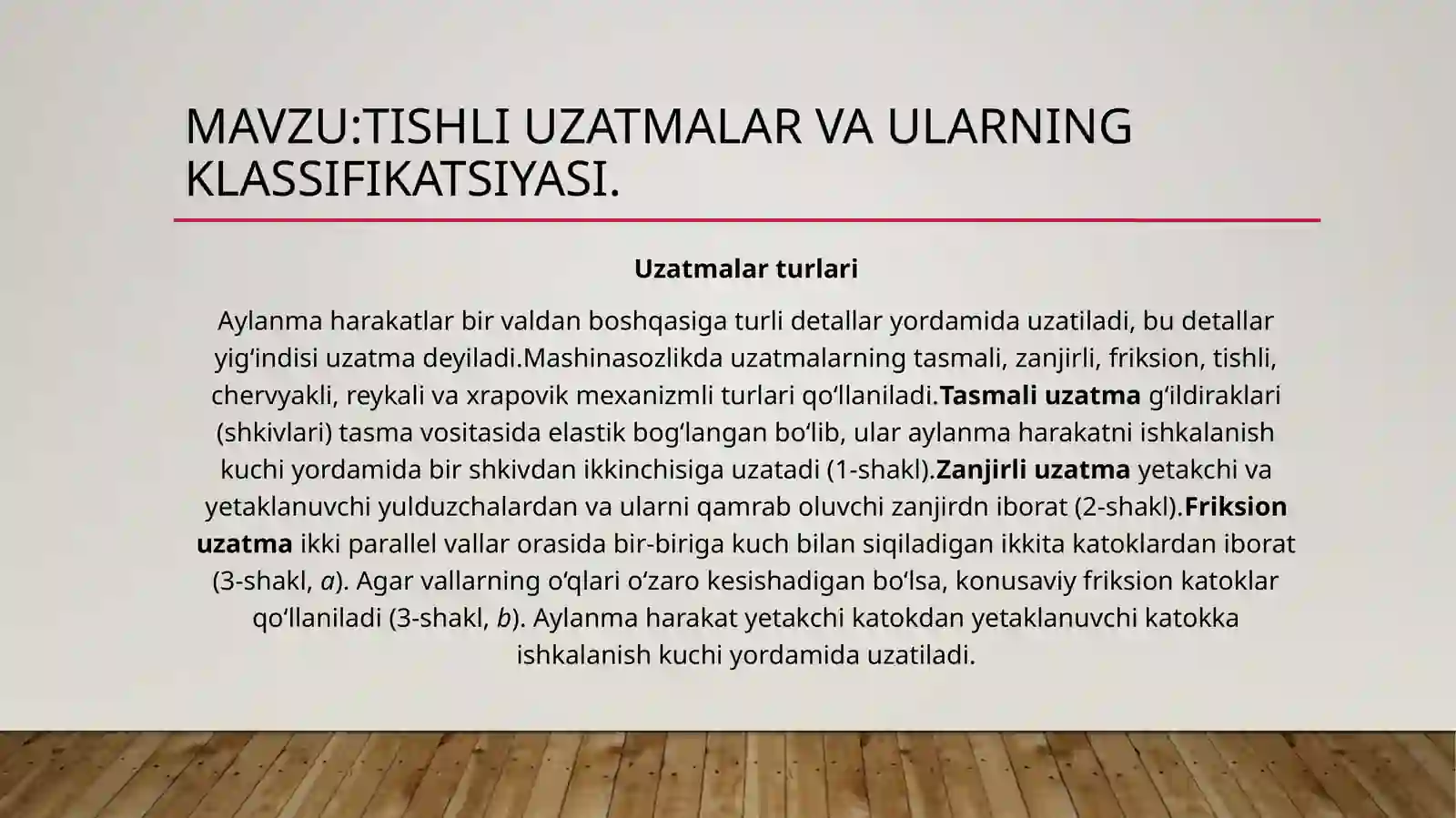 MAVZU:TISHLI UZATMALAR VA ULARNING KLASSIFIKATSIYASI.

Uzatmalar turlari

Aylanma harakatlar bir valdan boshqasiga turli detallar yordamida uzatiladi, bu detallar yig‘indisi uzatma deyiladi.Mashinasozlikda uzatmalarning tasmali, zanjirli, friksion, tishli, chervyakli, reykali va xrapovik mexanizmli turlari qo‘llaniladi.Tasmali uzatma g‘ildiraklari (shkivlari) tasma vositasida elastik bog‘langan bo‘lib, ular aylanma harakatni ishkalanish kuchi yordamida bir shkivdan ikkinchisiga uzatadi (1-shakl).Zanjirli uzatma yetakchi va yetaklanuvchi yulduzchalardan va ularni qamrab oluvchi zanjirdn iborat (2-shakl).Friksion uzatma ikki parallel vallar orasida bir-biriga kuch bilan siqiladigan ikkita katoklardan iborat (3-shakl, a). Agar vallarning o‘qlari o‘zaro kesishadigan bo‘lsa, konusaviy friksion katoklar qo‘llaniladi (3-shakl, b). Aylanma harakat yetakchi katokdan yetaklanuvchi katokka ishkalanish kuchi yordamida uzatiladi.